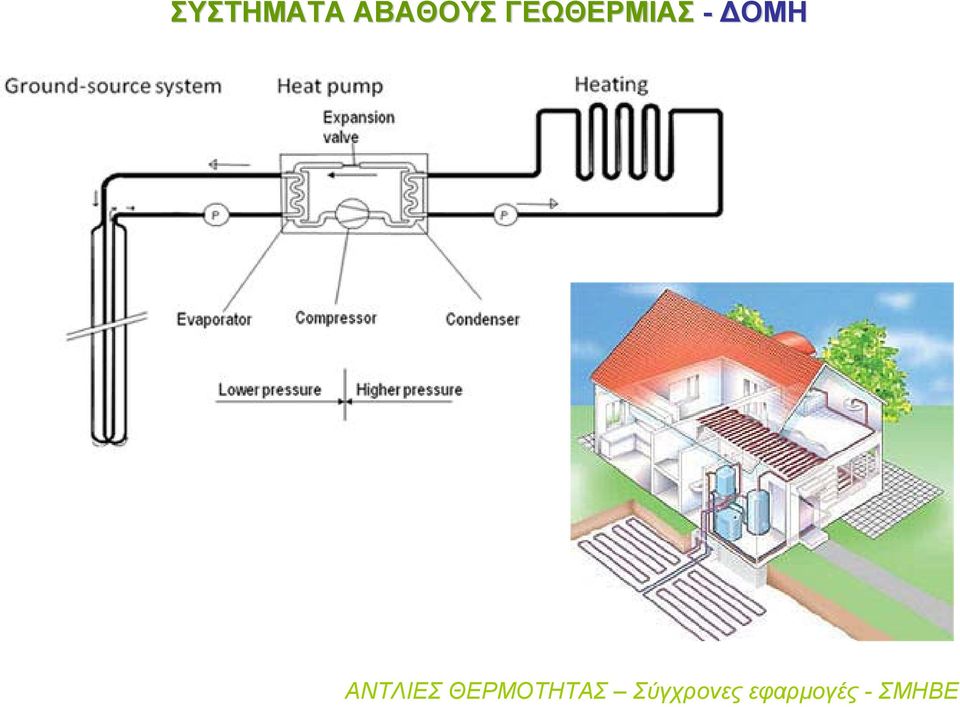 ΣΥΣΤΗΜΑΤΑ ΑΒΑΘΟΥΣ ΓΕΩΘΕΡΜΙΑΣ - ΔΟΜΗ

Ground-source system

Heat pump

Heating

Expansion valve

P

P

Evaporator

Compressor

Condenser

Lower pressure

Higher pressure

ΑΝΤΛΙΕΣ ΘΕΡΜΟΤΗΤΑΣ – Σύγχρονες εφαρμογές - ΣΜΗΒΕ